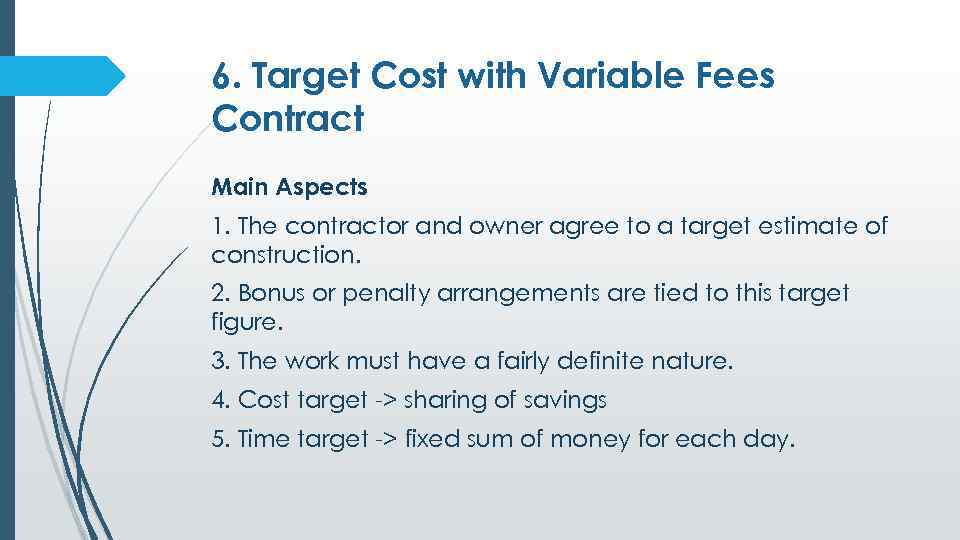 6. Target Cost with Variable Fees Contract

Main Aspects

1. The contractor and owner agree to a target estimate of construction.

2. Bonus or penalty arrangements are tied to this target figure.

3. The work must have a fairly definite nature.

4. Cost target -> sharing of savings

5. Time target -> fixed sum of money for each day.